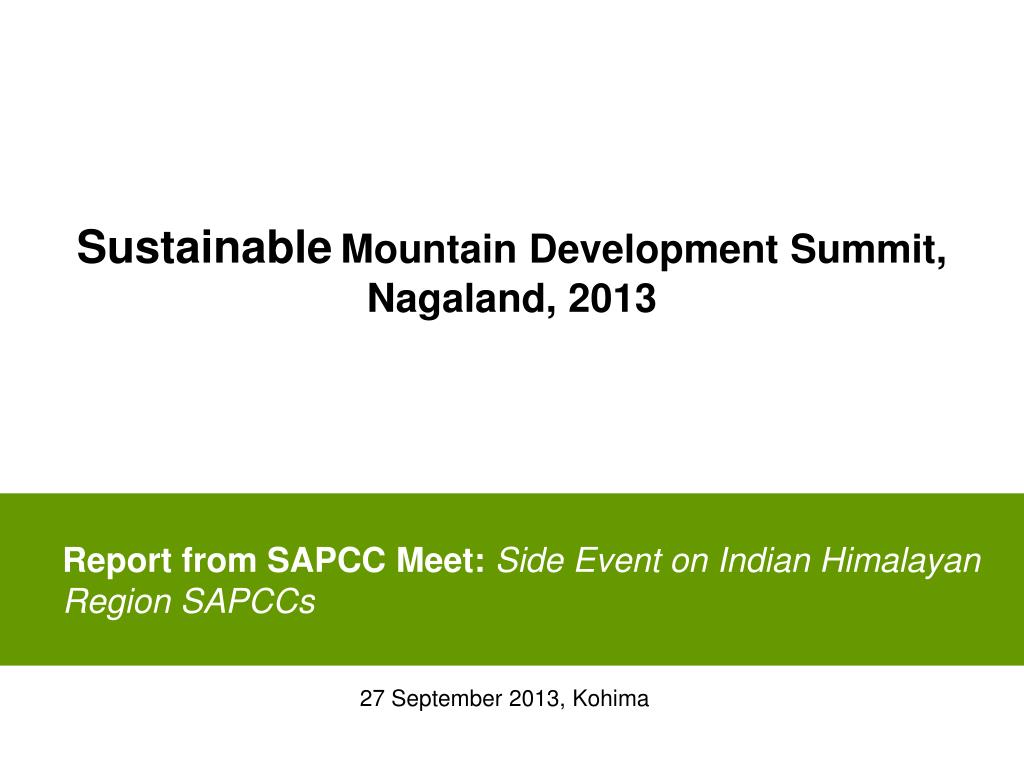 Sustainable Mountain Development Summit, Nagaland, 2013

Report from SAPCC Meet: Side Event on Indian Himalayan Region SAPCCs

27 September 2013, Kohima